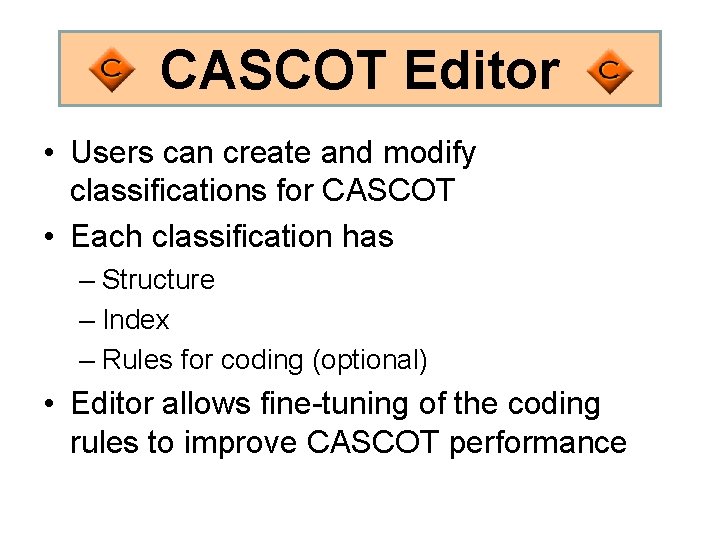 C CASCOT Editor C

• Users can create and modify classifications for CASCOT
• Each classification has
– Structure
– Index
– Rules for coding (optional)
• Editor allows fine-tuning of the coding rules to improve CASCOT performance